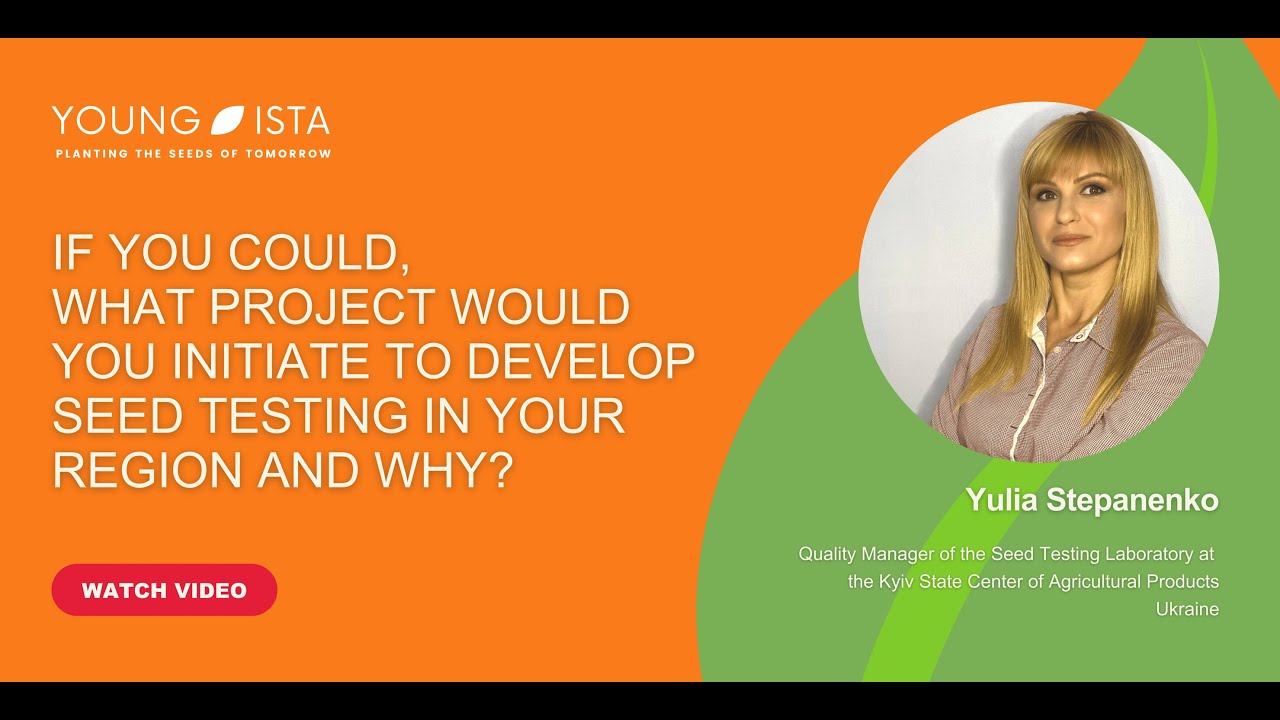 YOUNG ISTA
PLANTING THE SEEDS OF TOMORROW

IF YOU COULD, WHAT PROJECT WOULD YOU INITIATE TO DEVELOP SEED TESTING IN YOUR REGION AND WHY?

WATCH VIDEO

Yulia Stepanenko

Quality Manager of the Seed Testing Laboratory at the Kyiv State Center of Agricultural Products Ukraine